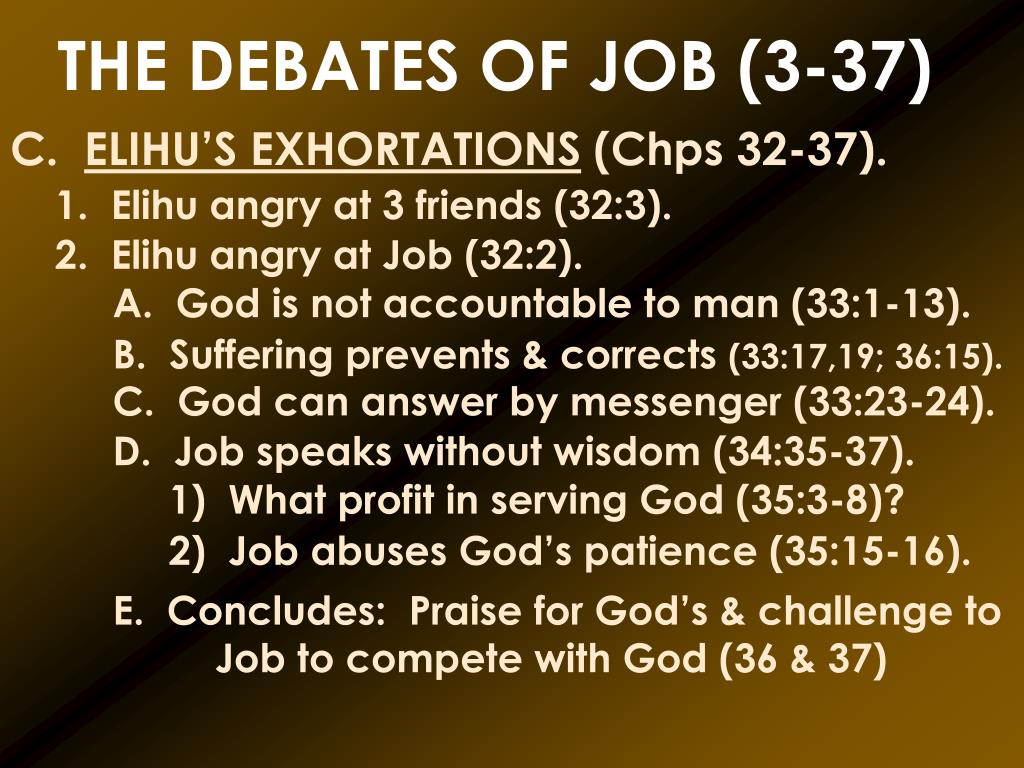 THE DEBATES OF JOB (3-37)

C. ELIHU'S EXHORTATIONS (Chps 32-37).

1. Elihu angry at 3 friends (32:3).

2. Elihu angry at Job (32:2).

A. God is not accountable to man (33:1-13).

B. Suffering prevents & corrects (33:17,19; 36:15).

C. God can answer by messenger (33:23-24).

D. Job speaks without wisdom (34:35-37).

1) What profit in serving God (35:3-8)?

2) Job abuses God's patience (35:15-16).

E. Concludes: Praise for God's & challenge to Job to compete with God (36 & 37)